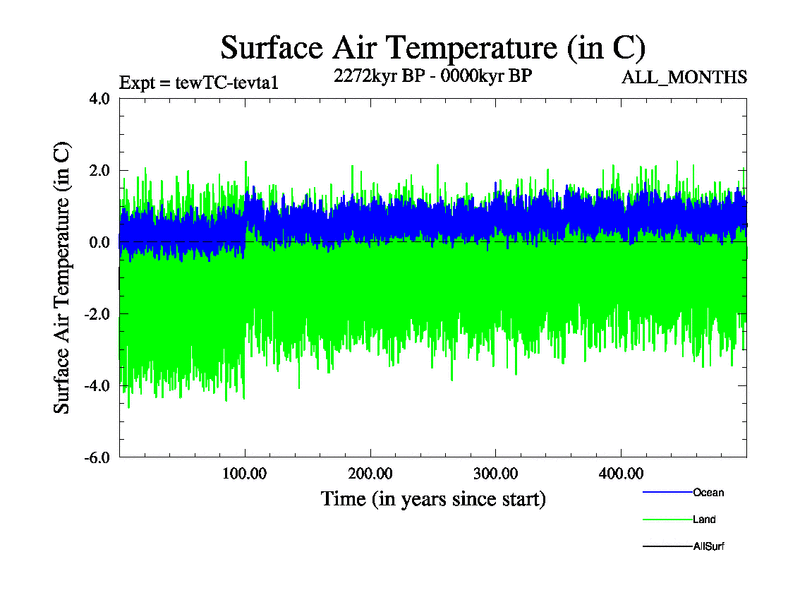 Surface Air Temperature (in C)

Expt = tewTC-tevta1

2272kyr BP - 0000kyr BP

ALL_MONTHS

Surface Air Temperature (in C)

4.0
2.0
0.0
-2.0
-4.0
-6.0

100.00
200.00
300.00
400.00

Time (in years since start)

Ocean
Land
AllSurf